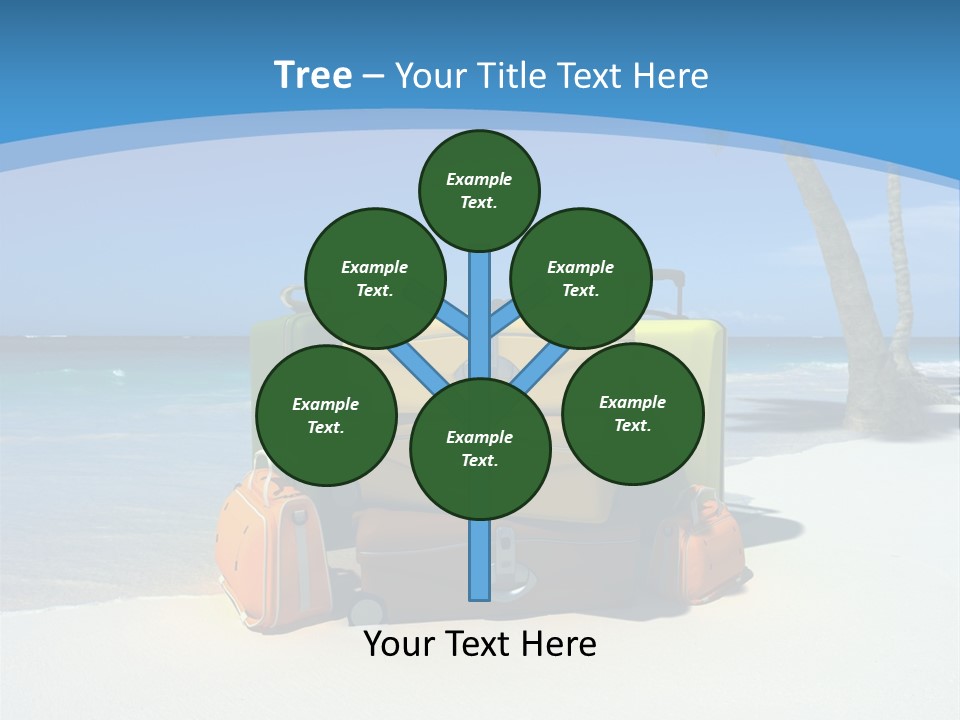 Tree – Your Title Text Here

Example Text.

Example Text.

Example Text.

Example Text.

Example Text.

Example Text.

Your Text Here